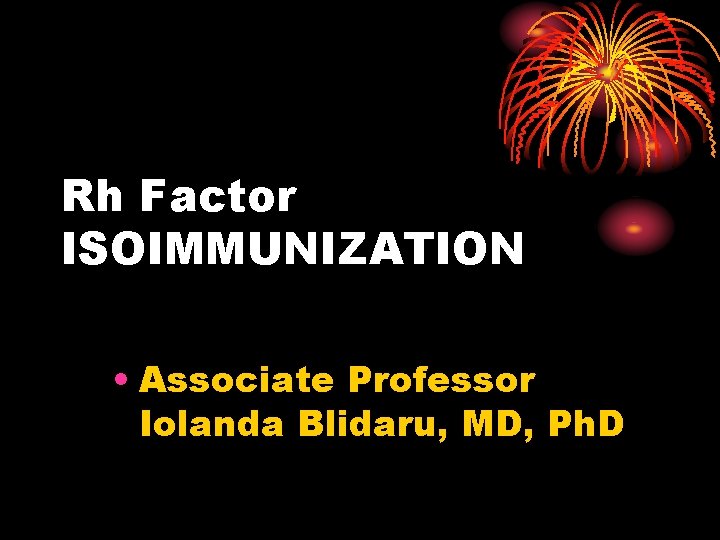 Rh Factor
ISOIMMUNIZATION

• Associate Professor
Iolanda Blidaru, MD, PhD